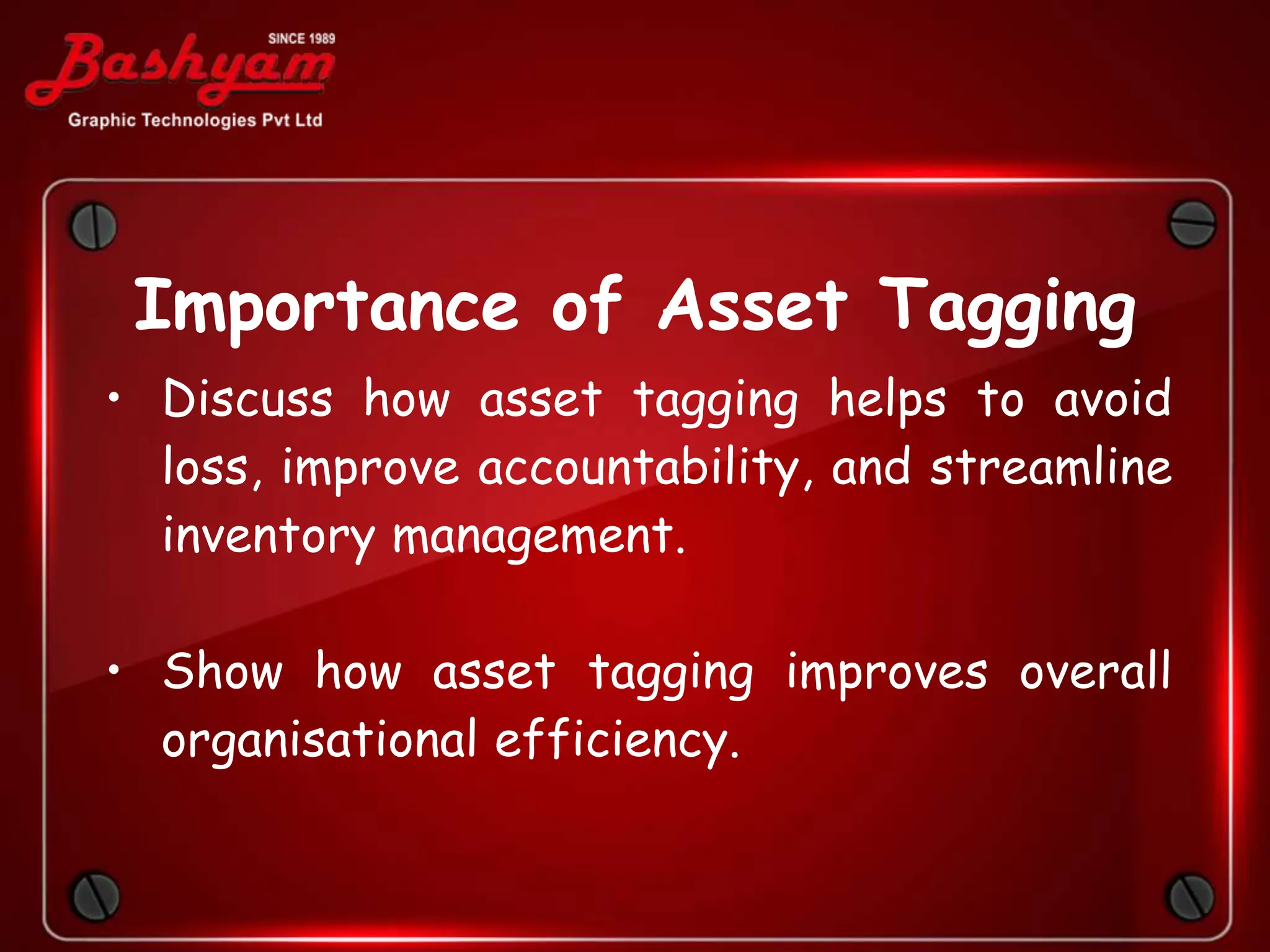 SINCE 1989
Bashyam
Graphic Technologies Pvt Ltd

Importance of Asset Tagging

• Discuss how asset tagging helps to avoid loss, improve accountability, and streamline inventory management.

• Show how asset tagging improves overall organisational efficiency.